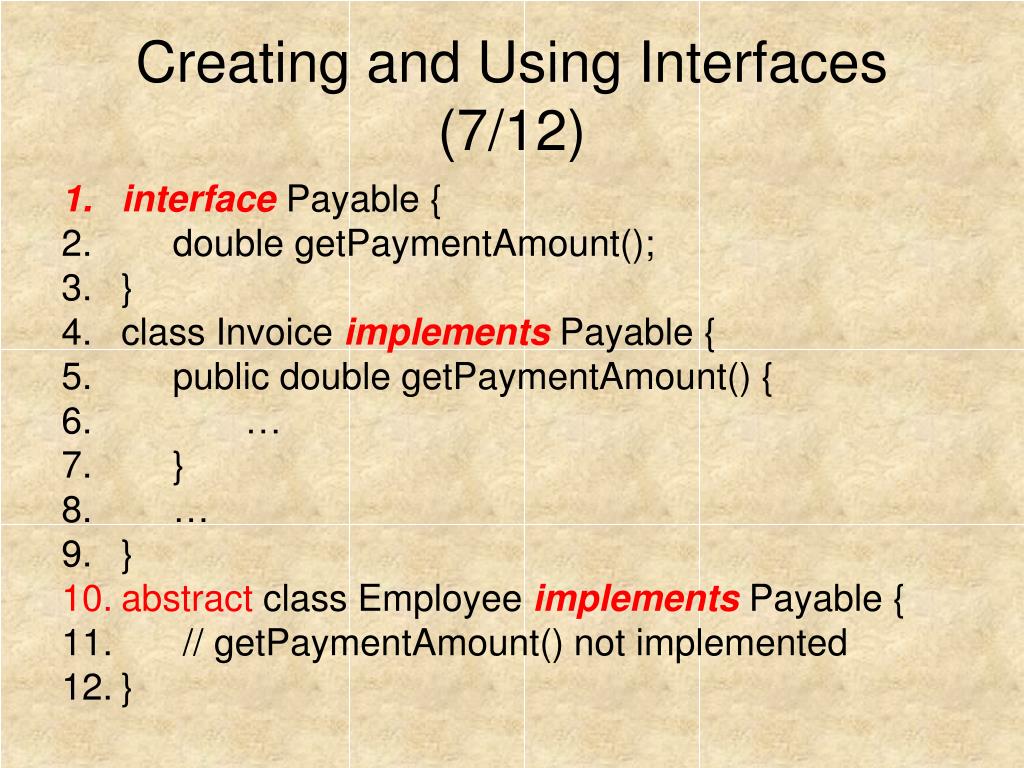 Creating and Using Interfaces (7/12)

1. interface Payable {
2. double getPaymentAmount();
3. }
4. class Invoice implements Payable {
5. public double getPaymentAmount() {
6. …
7. }
8. …
9. }
10. abstract class Employee implements Payable {
11. // getPaymentAmount() not implemented
12. }